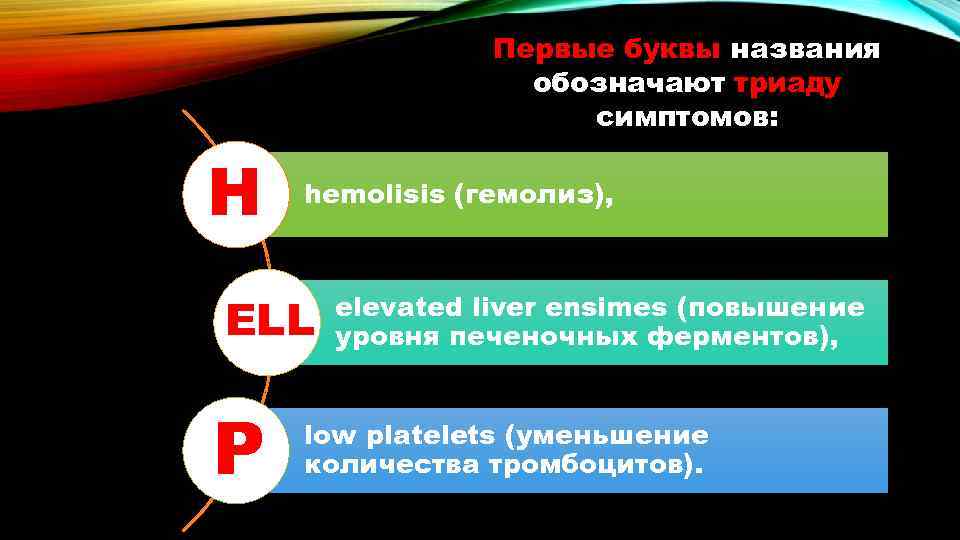 Первые буквы названия обозначают триаду симптомов:

H

hemolisis (гемолиз),

ELL

elevated liver ensimes (повышение уровня печеночных ферментов),

P

low platelets (уменьшение количества тромбоцитов).